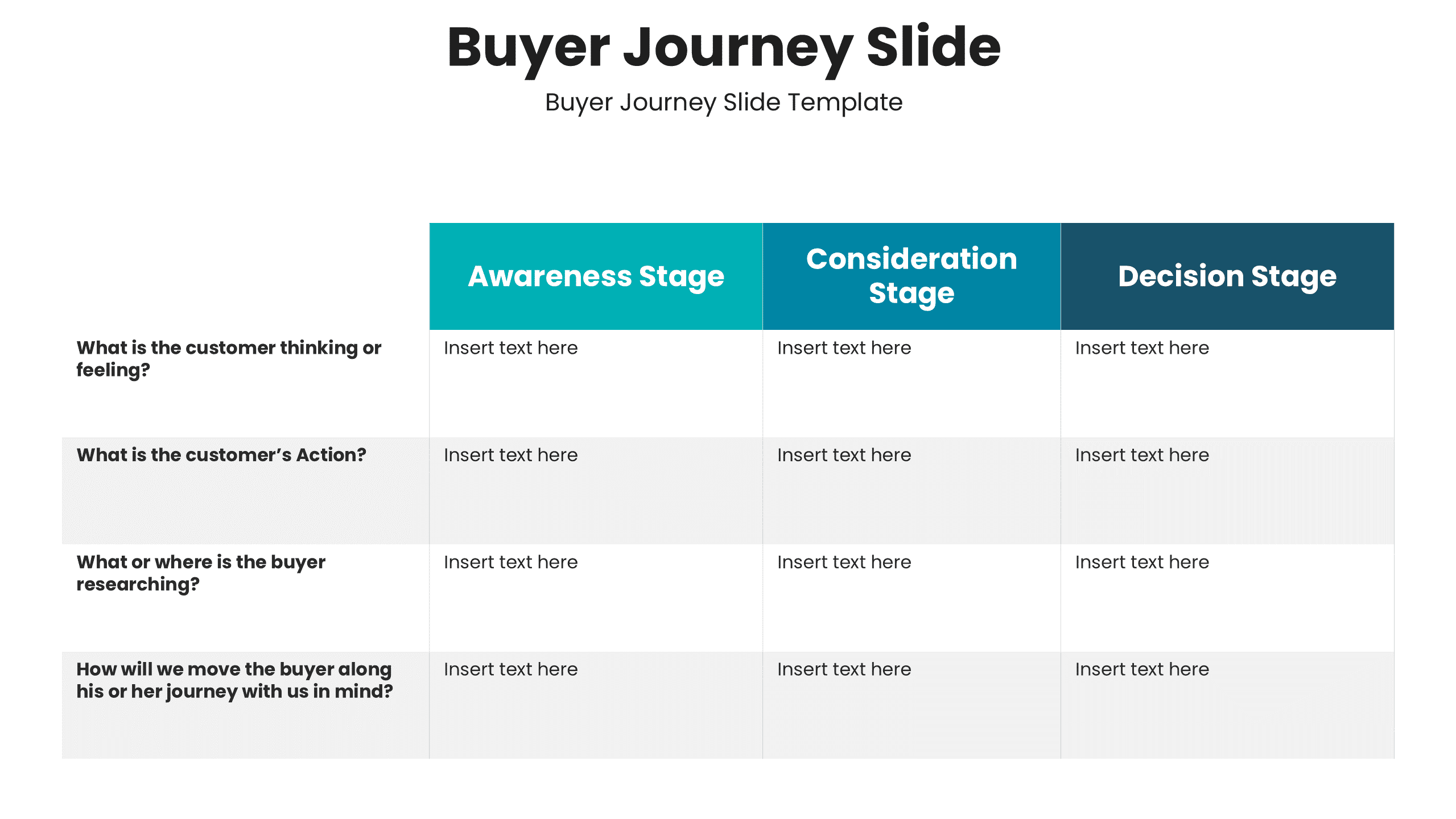 Buyer Journey Slide

Buyer Journey Slide Template

| | Awareness Stage | Consideration Stage | Decision Stage |
|---|---|---|---|
| What is the customer thinking or feeling? | Insert text here | Insert text here | Insert text here |
| What is the customer’s Action? | Insert text here | Insert text here | Insert text here |
| What or where is the buyer researching? | Insert text here | Insert text here | Insert text here |
| How will we move the buyer along his or her journey with us in mind? | Insert text here | Insert text here | Insert text here |